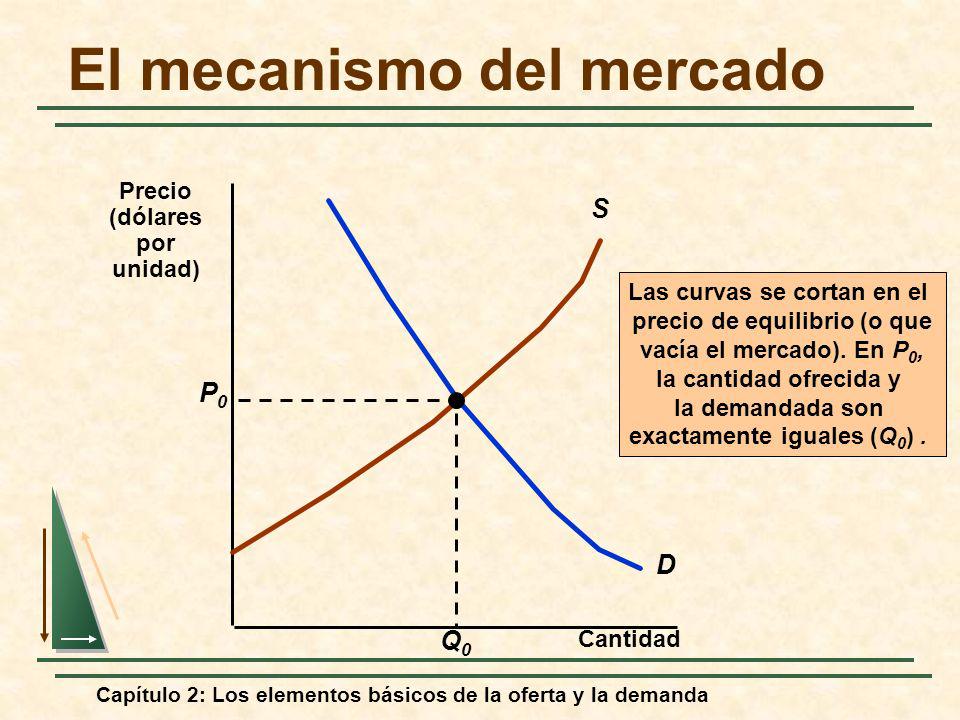 El mecanismo del mercado

Precio (dólares por unidad)

S

Las curvas se cortan en el precio de equilibrio (o que vacía el mercado). En $P_0$, la cantidad ofrecida y la demandada son exactamente iguales ($Q_0$) .

$P_0$

D

$Q_0$

Cantidad

Capítulo 2: Los elementos básicos de la oferta y la demanda